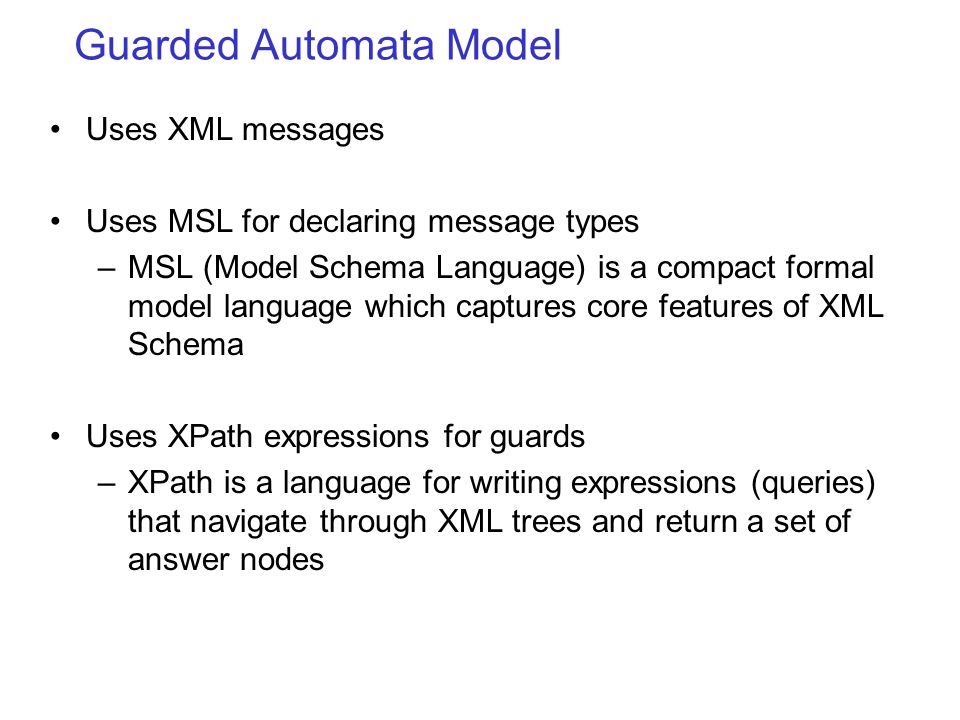 Guarded Automata Model

• Uses XML messages

• Uses MSL for declaring message types
– MSL (Model Schema Language) is a compact formal model language which captures core features of XML Schema

• Uses XPath expressions for guards
– XPath is a language for writing expressions (queries) that navigate through XML trees and return a set of answer nodes